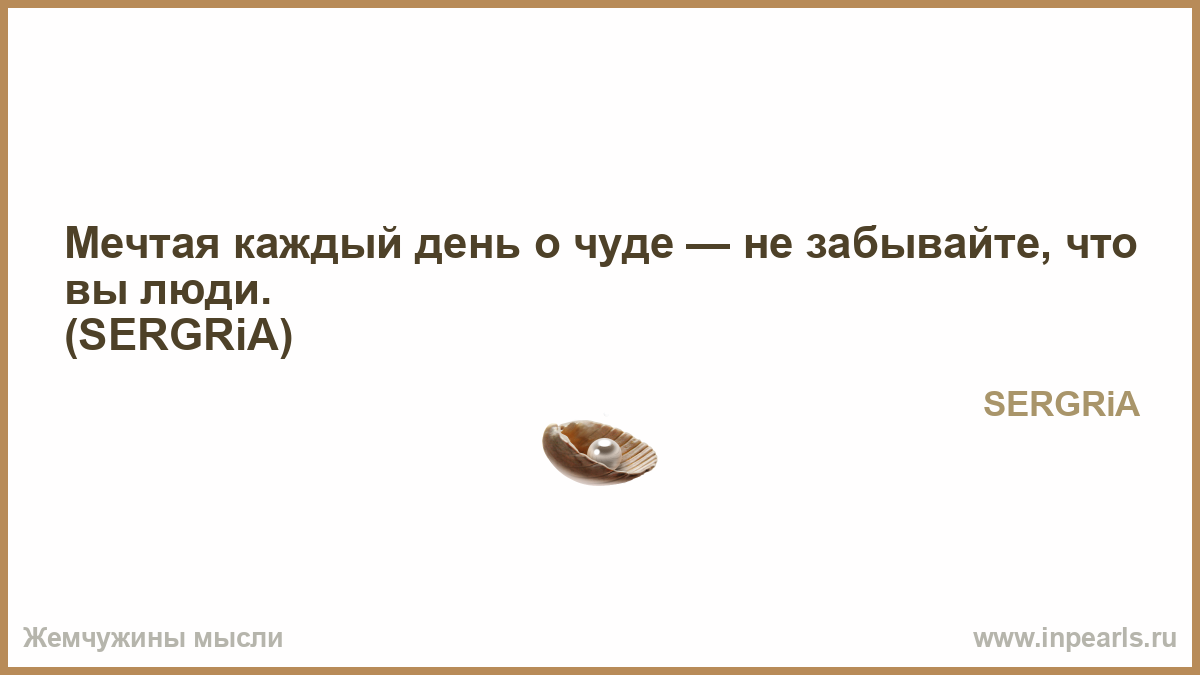 Мечтая каждый день о чуде — не забывайте, что вы люди.
(SERGRiA)

SERGRiA

Жемчужины мысли

www.inpearls.ru